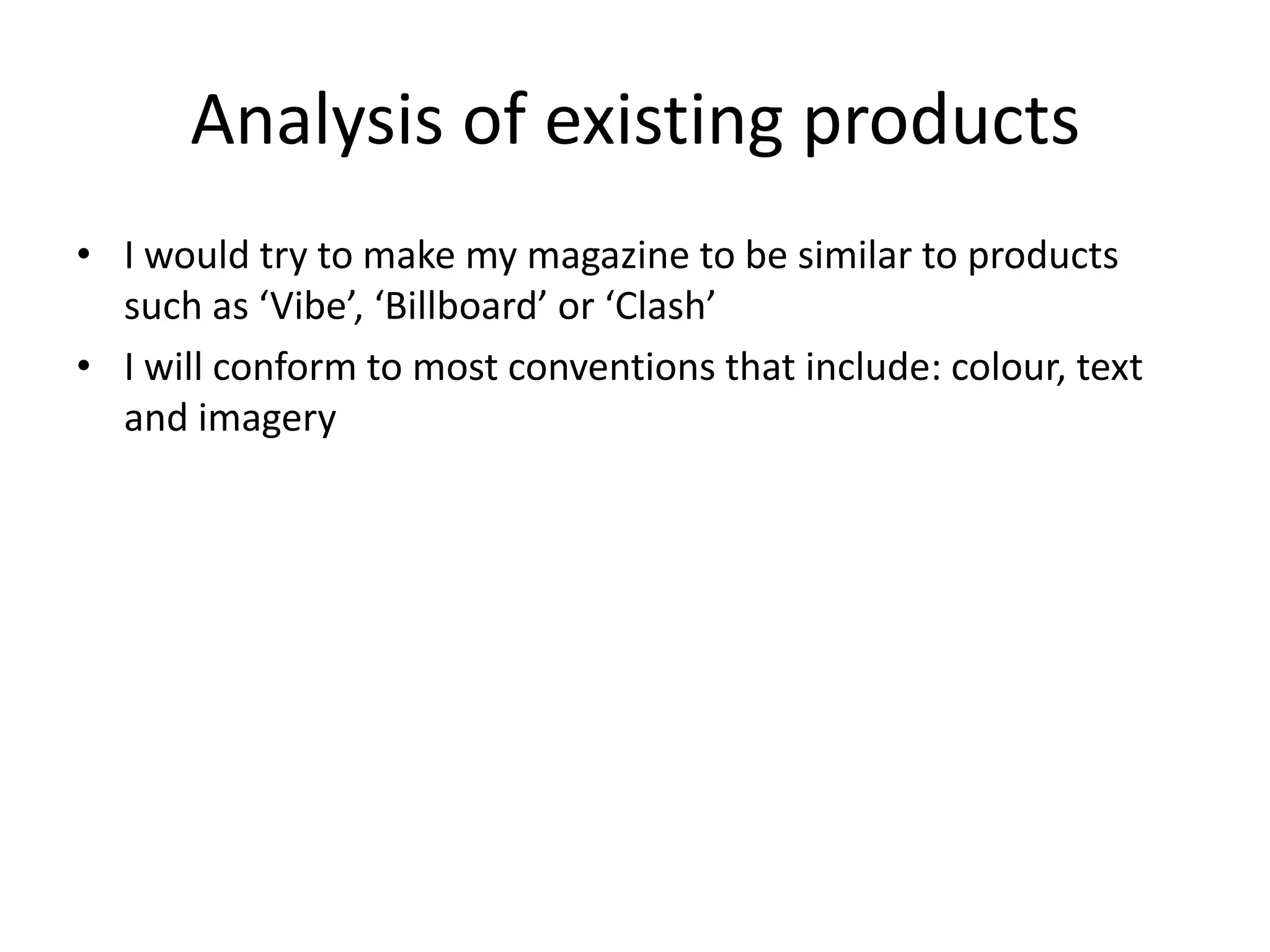 Analysis of existing products

• I would try to make my magazine to be similar to products such as ‘Vibe’, ‘Billboard’ or ‘Clash’
• I will conform to most conventions that include: colour, text and imagery